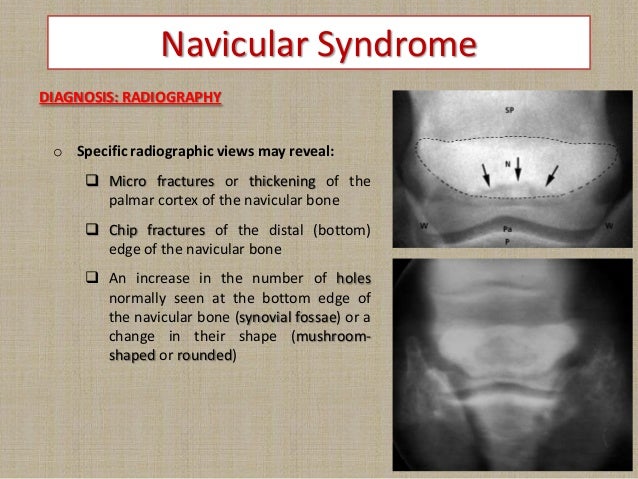 Navicular Syndrome

DIAGNOSIS: RADIOGRAPHY

o Specific radiographic views may reveal:

❑ Micro fractures or thickening of the palmar cortex of the navicular bone

❑ Chip fractures of the distal (bottom) edge of the navicular bone

❑ An increase in the number of holes normally seen at the bottom edge of the navicular bone (synovial fossae) or a change in their shape (mushroom-shaped or rounded)

SP
N
W
Pa
W
P